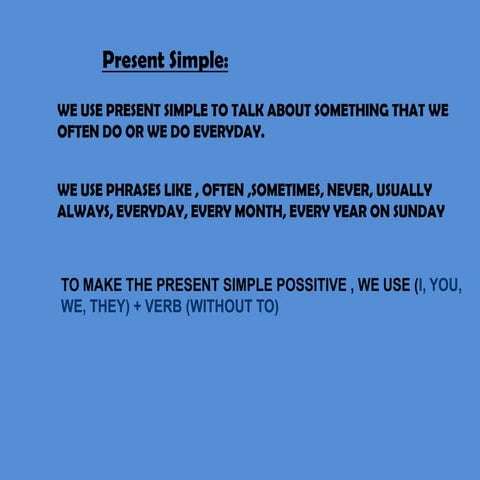 Present Simple:

WE USE PRESENT SIMPLE TO TALK ABOUT SOMETHING THAT WE OFTEN DO OR WE DO EVERYDAY.

WE USE PHRASES LIKE , OFTEN ,SOMETIMES, NEVER, USUALLY ALWAYS, EVERYDAY, EVERY MONTH, EVERY YEAR ON SUNDAY

TO MAKE THE PRESENT SIMPLE POSSITIVE , WE USE (I, YOU, WE, THEY) + VERB (WITHOUT TO)